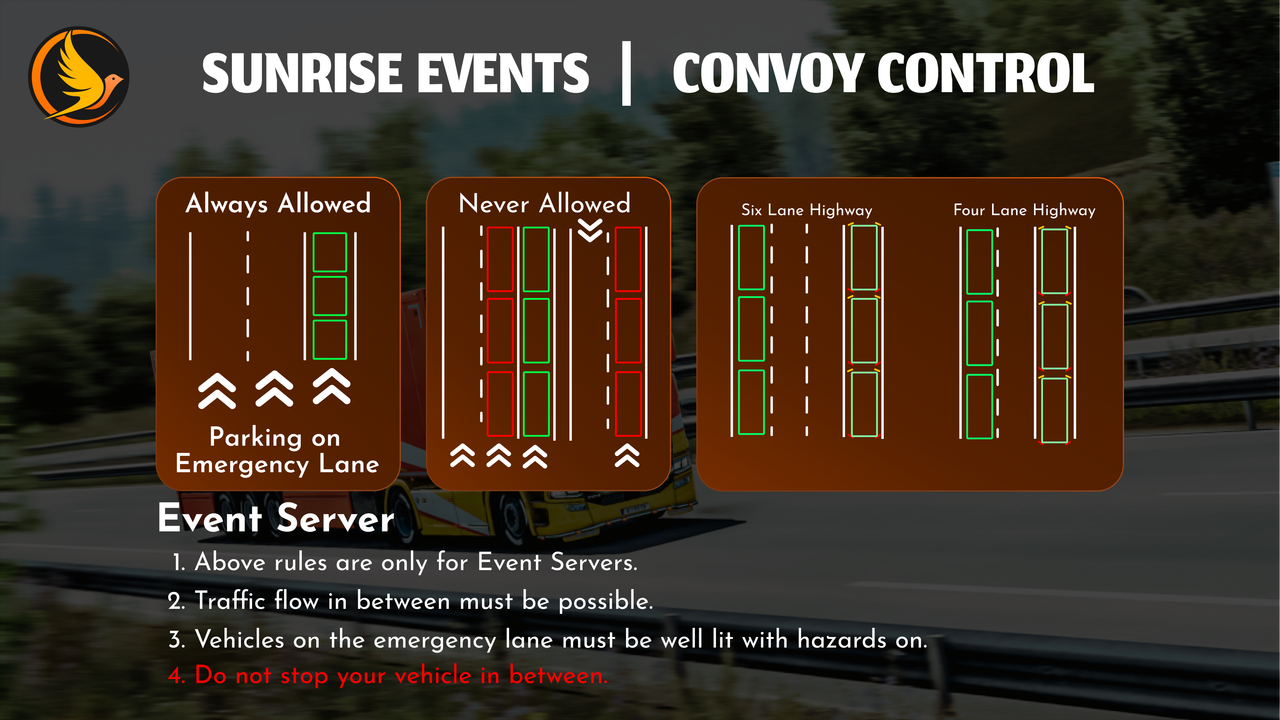 SUNRISE EVENTS | CONVOY CONTROL

Always Allowed

Parking on Emergency Lane

Never Allowed

Six Lane Highway

Four Lane Highway

Event Server

1. Above rules are only for Event Servers.
2. Traffic flow in between must be possible.
3. Vehicles on the emergency lane must be well lit with hazards on.
4. Do not stop your vehicle in between.